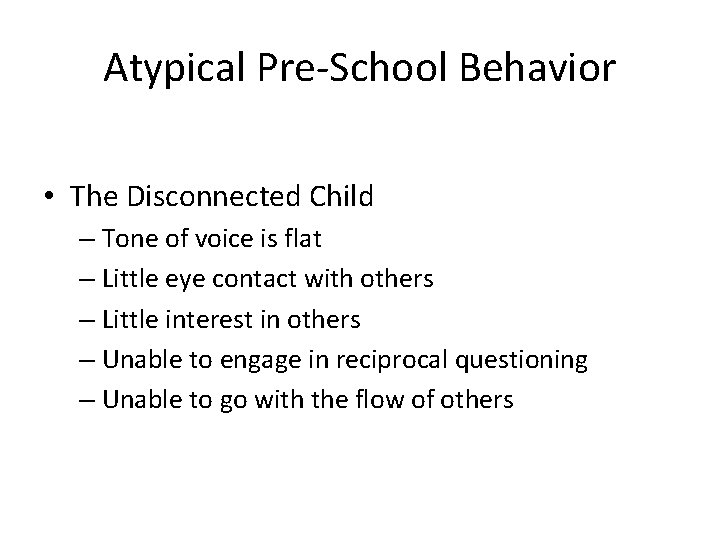 Atypical Pre-School Behavior

• The Disconnected Child
– Tone of voice is flat
– Little eye contact with others
– Little interest in others
– Unable to engage in reciprocal questioning
– Unable to go with the flow of others